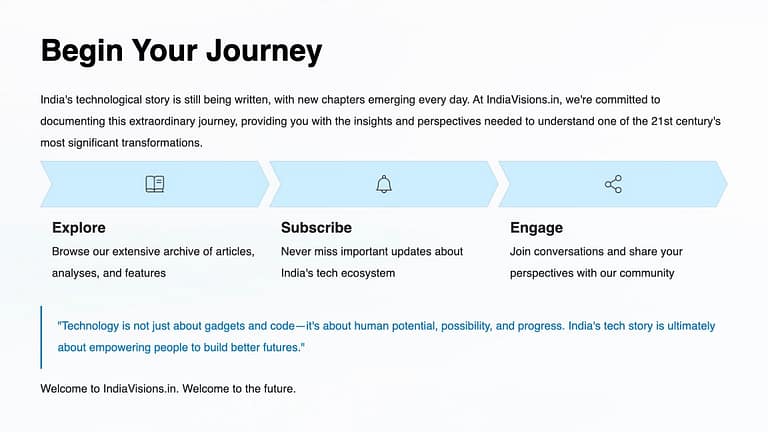 Begin Your Journey

India's technological story is still being written, with new chapters emerging every day. At IndiaVisions.in, we're committed to documenting this extraordinary journey, providing you with the insights and perspectives needed to understand one of the 21st century's most significant transformations.

Explore
Browse our extensive archive of articles, analyses, and features

Subscribe
Never miss important updates about India's tech ecosystem

Engage
Join conversations and share your perspectives with our community

"Technology is not just about gadgets and code—it's about human potential, possibility, and progress. India's tech story is ultimately about empowering people to build better futures."

Welcome to IndiaVisions.in. Welcome to the future.